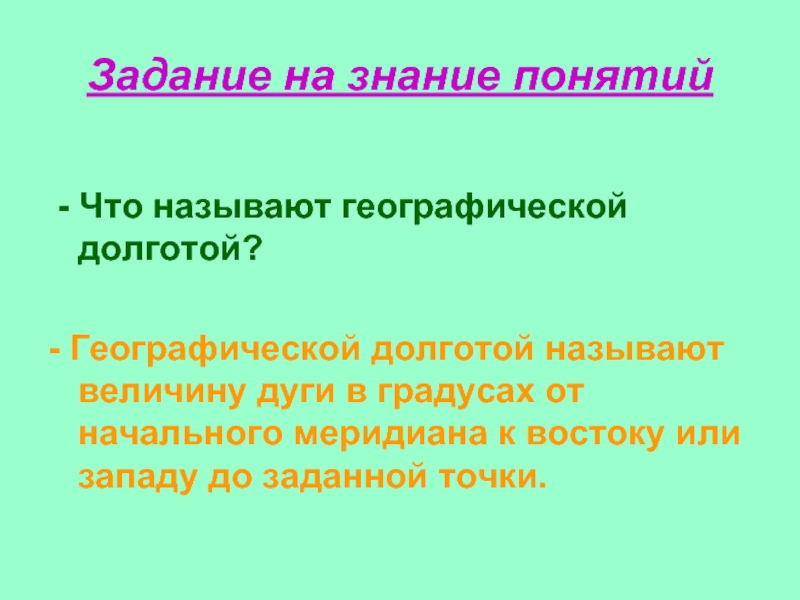 Задание на знание понятий

- Что называют географической долготой?

- Географической долготой называют величину дуги в градусах от начального меридиана к востоку или западу до заданной точки.